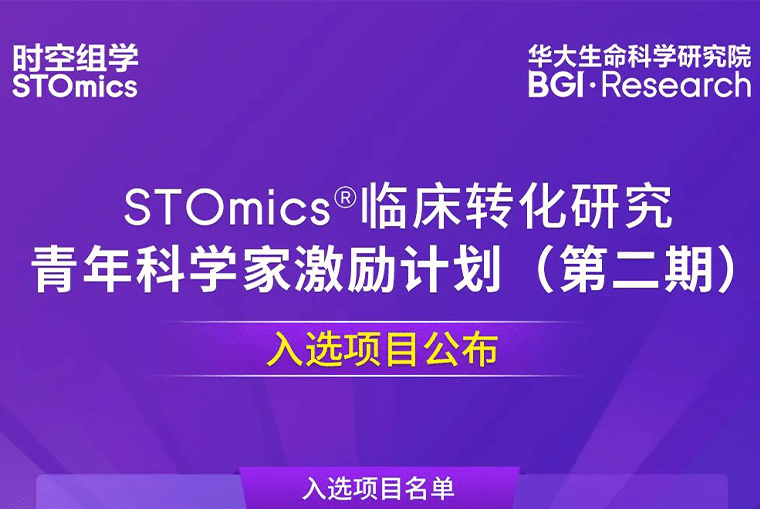 时空组学
STOmics

华大生命科学研究院
BGI·Research

STOmics®临床转化研究
青年科学家激励计划（第二期）

入选项目公布

入选项目名单